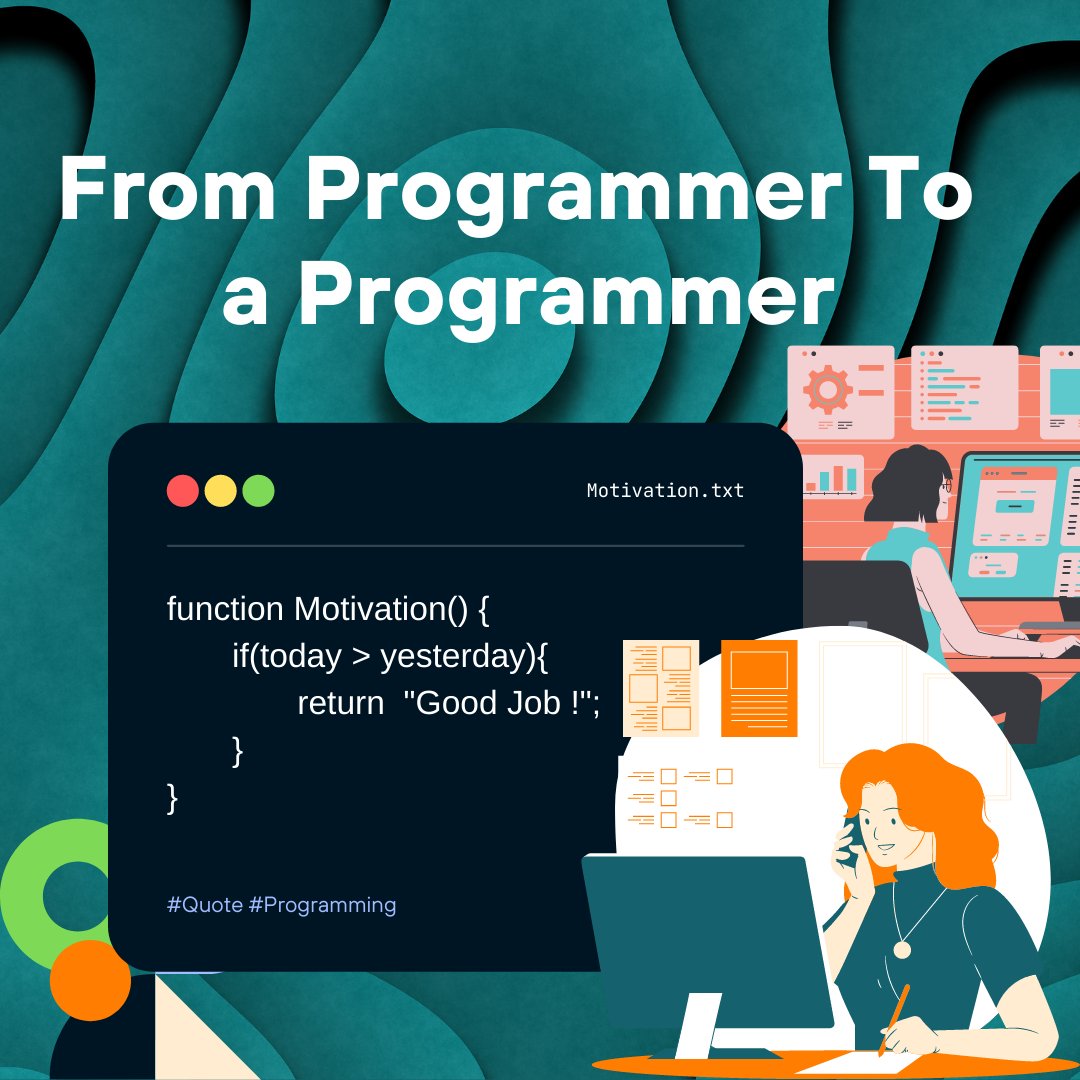 From Programmer To a Programmer

Motivation.txt

function Motivation() {
if(today > yesterday){
return "Good Job !";
}
}

#Quote #Programming